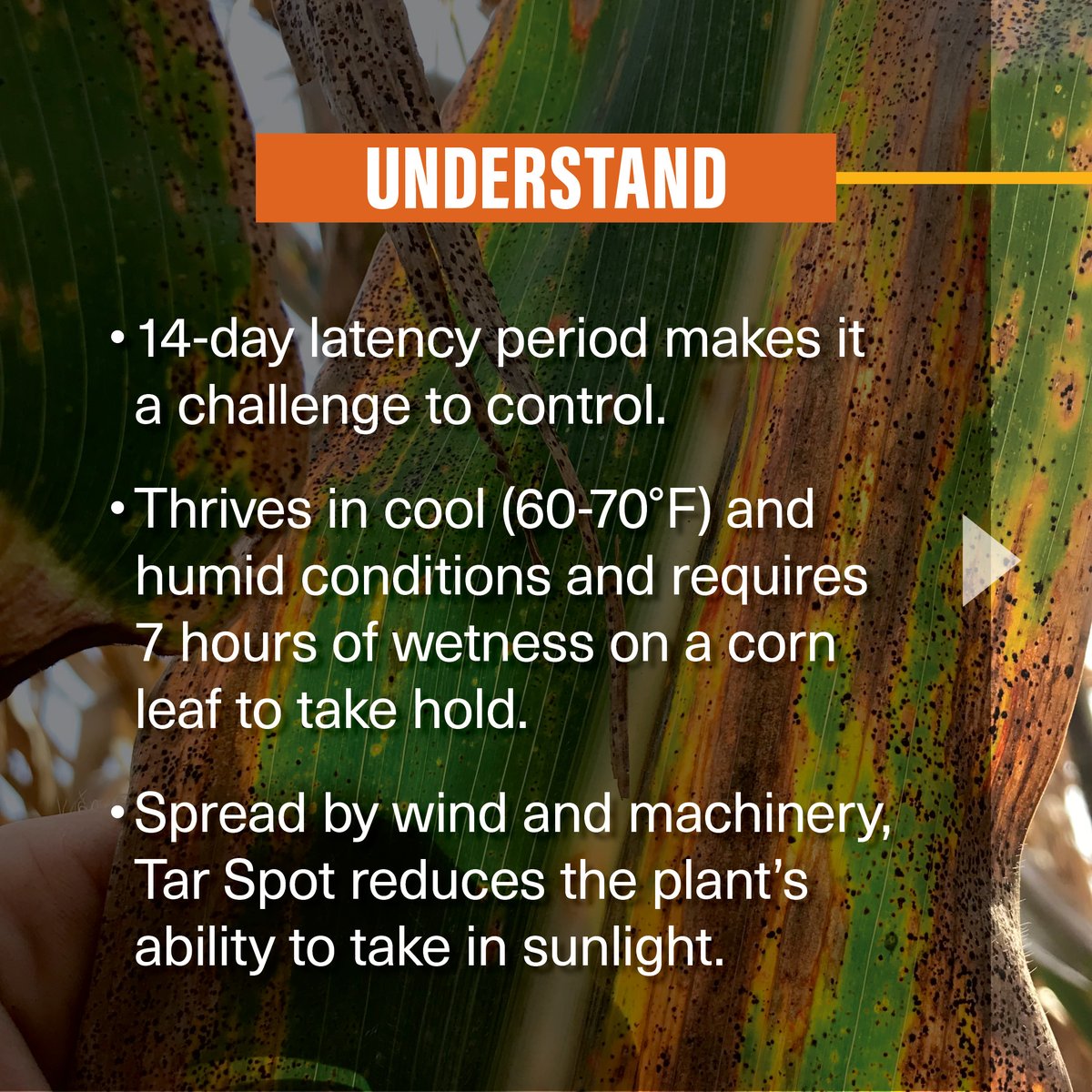 UNDERSTAND

• 14-day latency period makes it a challenge to control.

• Thrives in cool (60-70°F) and humid conditions and requires 7 hours of wetness on a corn leaf to take hold.

• Spread by wind and machinery, Tar Spot reduces the plant's ability to take in sunlight.